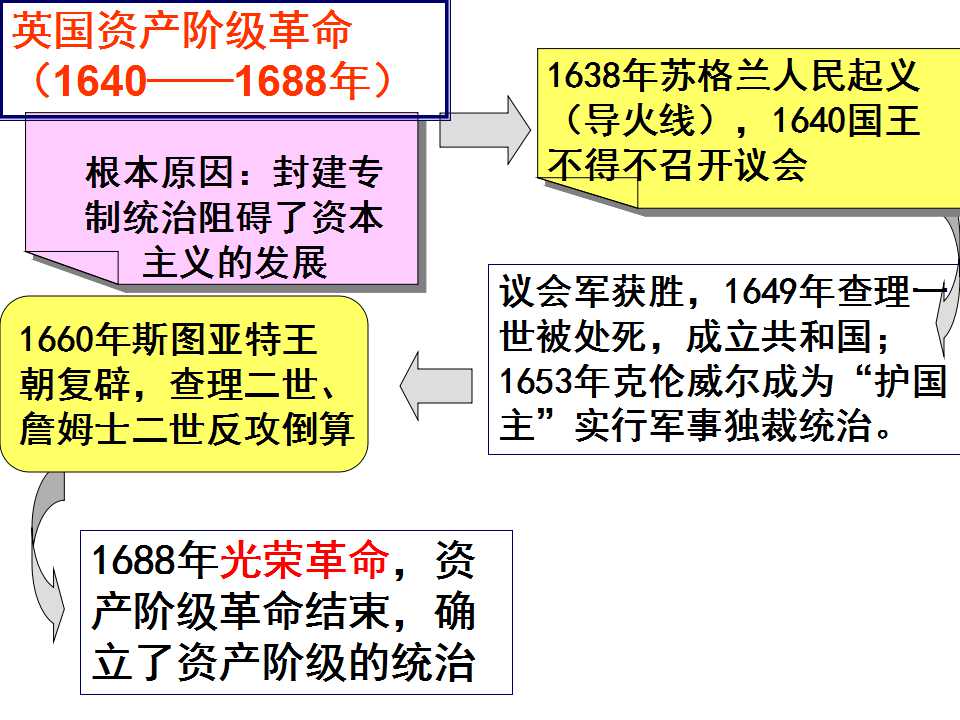 英国资产阶级革命
（1640——1688年）

根本原因：封建专制统治阻碍了资本主义的发展

1638年苏格兰人民起义（导火线），1640国王不得不召开议会

议会军获胜，1649年查理一世被处死，成立共和国；1653年克伦威尔成为“护国主”实行军事独裁统治。

1660年斯图亚特王朝复辟，查理二世、詹姆士二世反攻倒算

1688年光荣革命，资产阶级革命结束，确立了资产阶级的统治